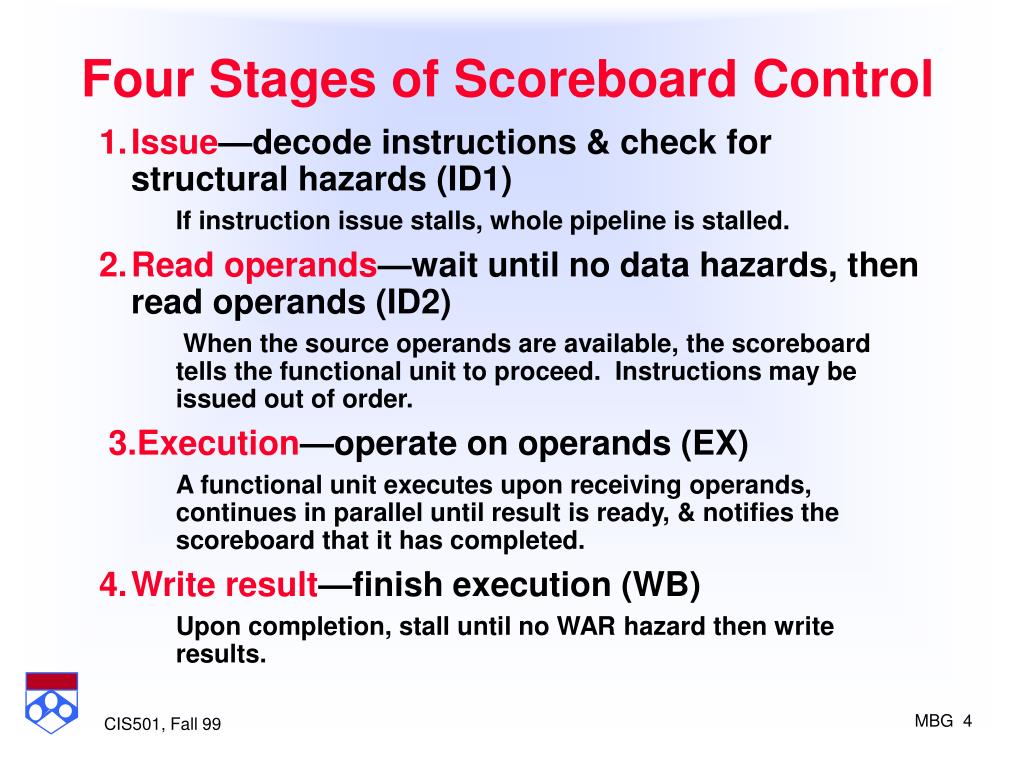 Four Stages of Scoreboard Control

1. Issue—decode instructions & check for structural hazards (ID1)

If instruction issue stalls, whole pipeline is stalled.

2. Read operands—wait until no data hazards, then read operands (ID2)

When the source operands are available, the scoreboard tells the functional unit to proceed. Instructions may be issued out of order.

3.Execution—operate on operands (EX)

A functional unit executes upon receiving operands, continues in parallel until result is ready, & notifies the scoreboard that it has completed.

4. Write result—finish execution (WB)

Upon completion, stall until no WAR hazard then write results.

CIS501, Fall 99

MBG 4